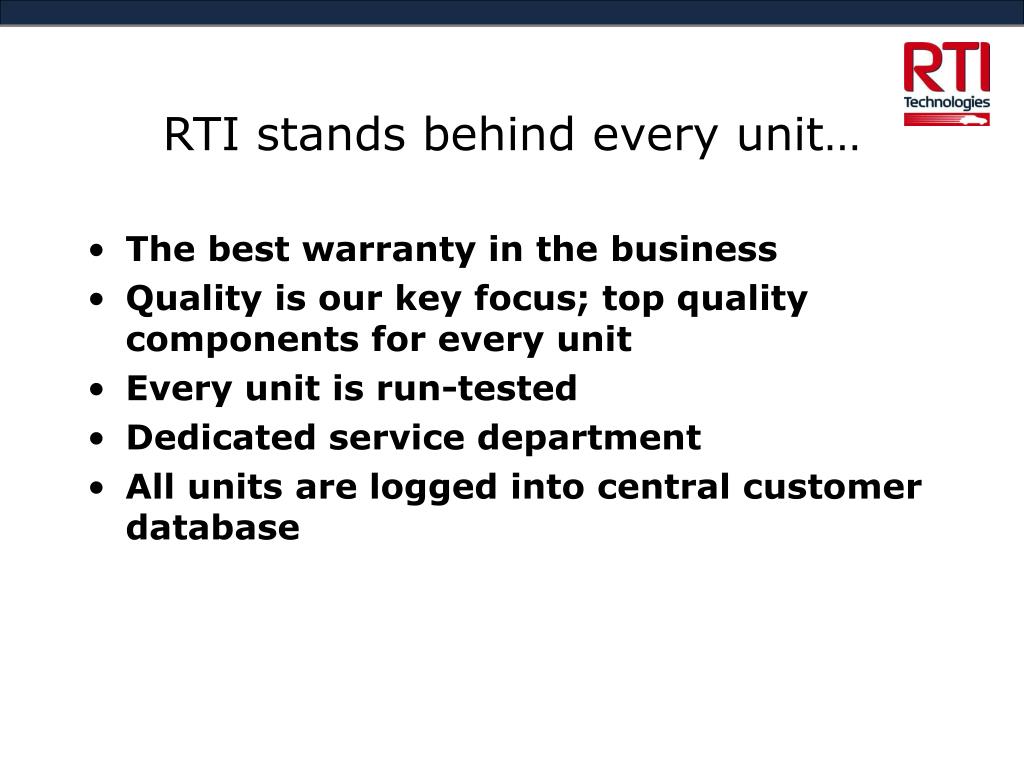 RTI
Technologies

RTI stands behind every unit…

• The best warranty in the business
• Quality is our key focus; top quality components for every unit
• Every unit is run-tested
• Dedicated service department
• All units are logged into central customer database